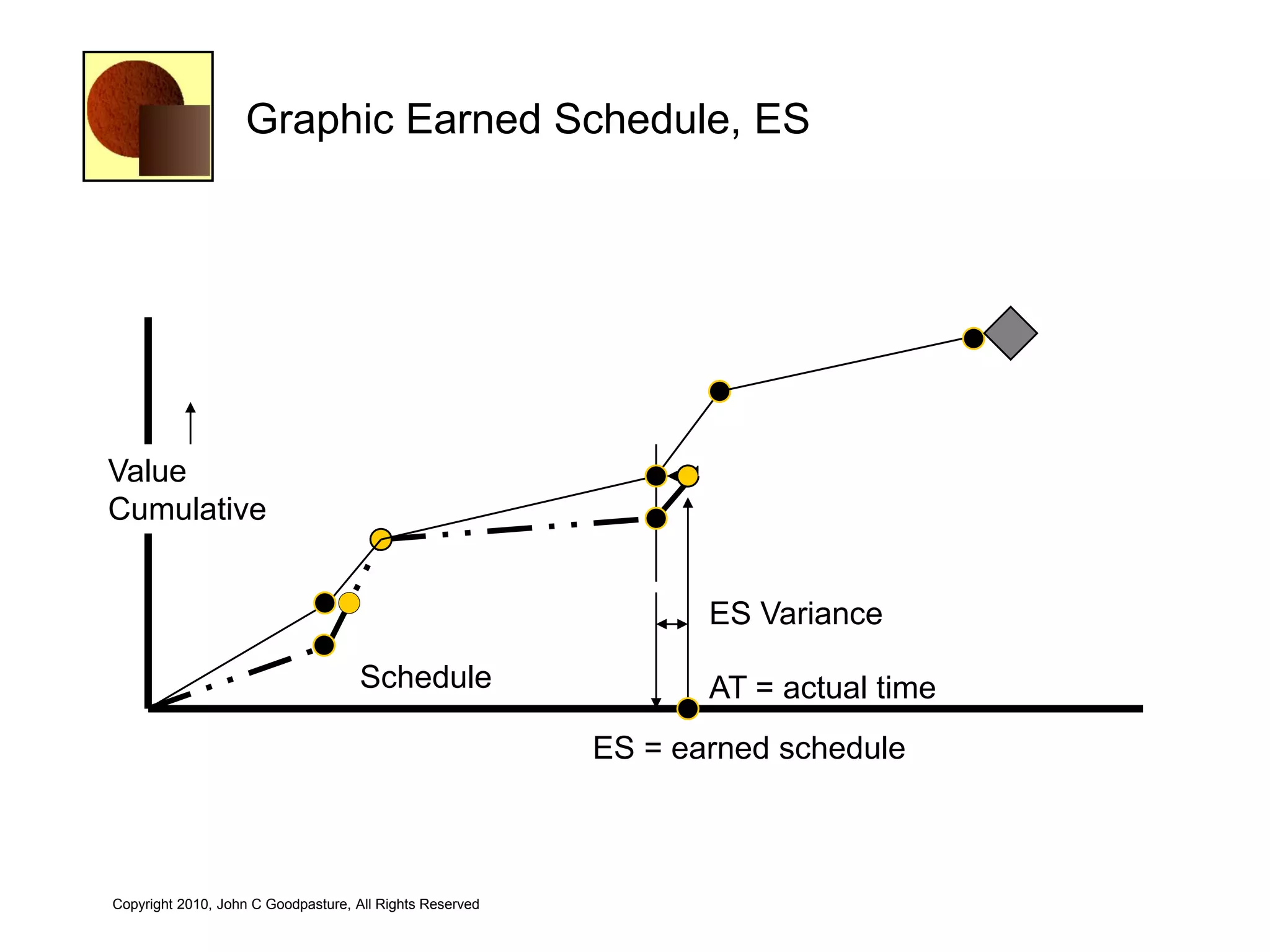 Graphic Earned Schedule, ES

Value
Cumulative

Schedule

ES Variance

AT = actual time

ES = earned schedule

Copyright 2010, John C Goodpasture, All Rights Reserved